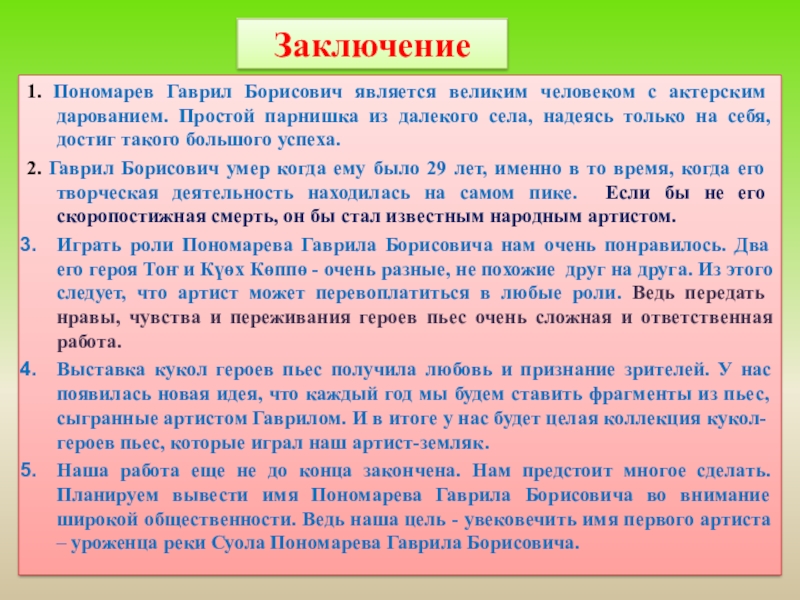 Заключение

1. Пономарев Гаврил Борисович является великим человеком с актерским дарованием. Простой парнишка из далекого села, надеясь только на себя, достиг такого большого успеха.

2. Гаврил Борисович умер когда ему было 29 лет, именно в то время, когда его творческая деятельность находилась на самом пике. Если бы не его скоропостижная смерть, он бы стал известным народным артистом.

3. Играть роли Пономарева Гаврила Борисовича нам очень понравилось. Два его героя Тоҥ и Күөх Көппө - очень разные, не похожие друг на друга. Из этого следует, что артист может перевоплатиться в любые роли. Ведь передать нравы, чувства и переживания героев пьес очень сложная и ответственная работа.

4. Выставка кукол героев пьес получила любовь и признание зрителей. У нас появилась новая идея, что каждый год мы будем ставить фрагменты из пьес, сыгранные артистом Гаврилом. И в итоге у нас будет целая коллекция кукол-героев пьес, которые играл наш артист-земляк.

5. Наша работа еще не до конца закончена. Нам предстоит многое сделать. Планируем вывести имя Пономарева Гаврила Борисовича во внимание широкой общественности. Ведь наша цель - увековечить имя первого артиста – уроженца реки Суола Пономарева Гаврила Борисовича.